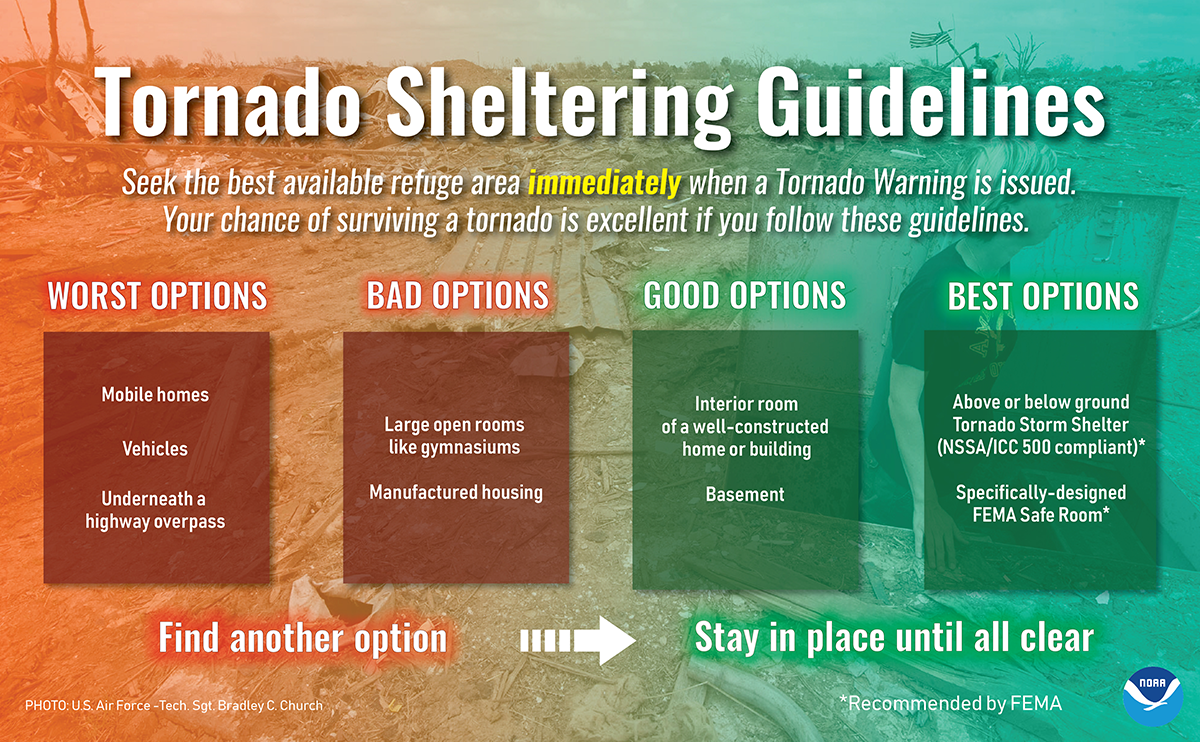 Tornado Sheltering Guidelines

Seek the best available refuge area immediately when a Tornado Warning is issued. Your chance of surviving a tornado is excellent if you follow these guidelines.

WORST OPTIONS

Mobile homes

Vehicles

Underneath a highway overpass

BAD OPTIONS

Large open rooms like gymnasiums

Manufactured housing

GOOD OPTIONS

Interior room of a well-constructed home or building

Basement

BEST OPTIONS

Above or below ground Tornado Storm Shelter (NSSA/ICC 500 compliant)*

Specifically-designed FEMA Safe Room*

Find another option

Stay in place until all clear

PHOTO: U.S. Air Force -Tech. Sgt. Bradley C. Church

*Recommended by FEMA

NOAA